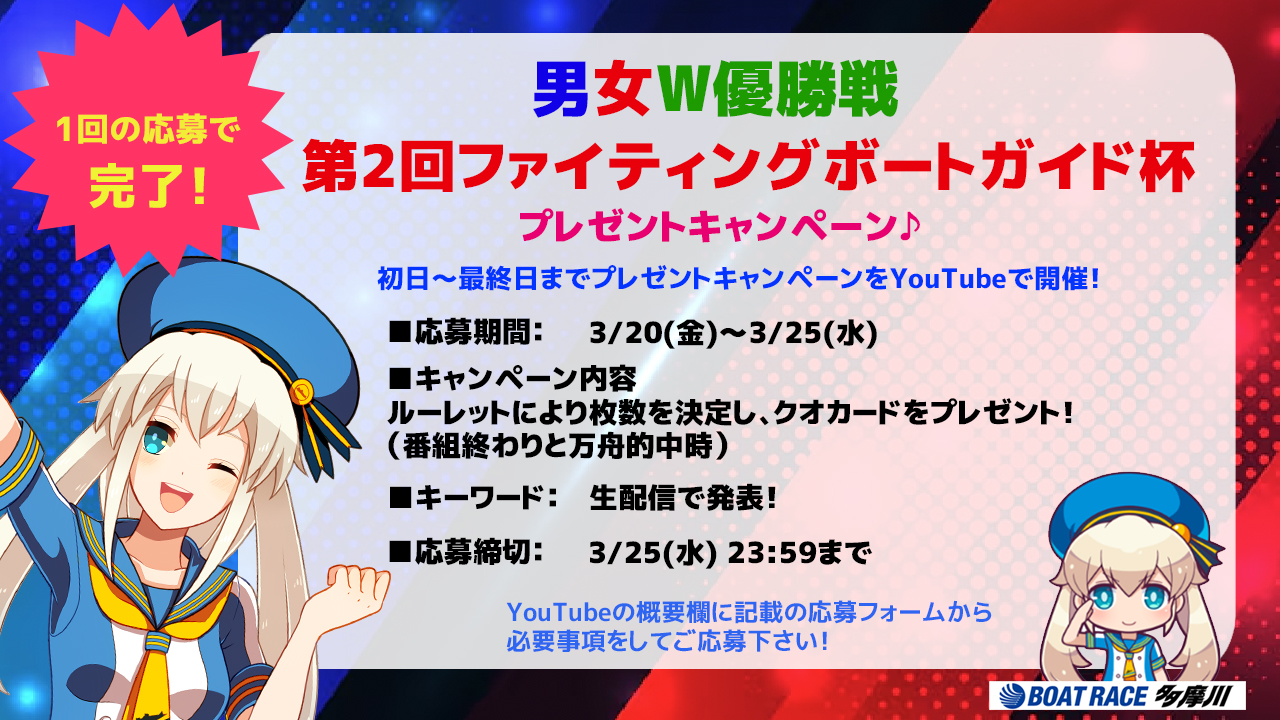 1回の応募で
完了！

男女W優勝戦
第2回ファイティングボートガイド杯
プレゼントキャンペーン♪

初日～最終日までプレゼントキャンペーンをYouTubeで開催！

■応募期間：　3/20(金)～3/25(水)

■キャンペーン内容
ルーレットにより枚数を決定し、クオカードをプレゼント！
（番組終わりと万舟的中時）

■キーワード：　生配信で発表！

■応募締切：　3/25(水) 23:59まで

YouTubeの概要欄に記載の応募フォームから
必要事項をしてご応募下さい！

BOAT RACE 多摩川